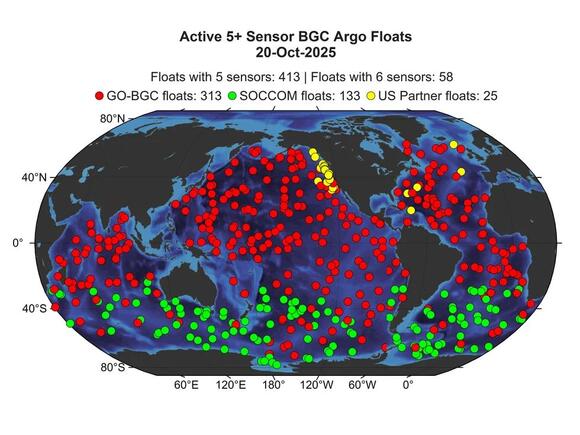 Active 5+ Sensor BGC Argo Floats
20-Oct-2025

Floats with 5 sensors: 413 | Floats with 6 sensors: 58

GO-BGC floats: 313 SOCCOM floats: 133 US Partner floats: 25

80°N
40°N
0°
40°S
80°S

60°E 120°E 180° 120°W 60°W 0°